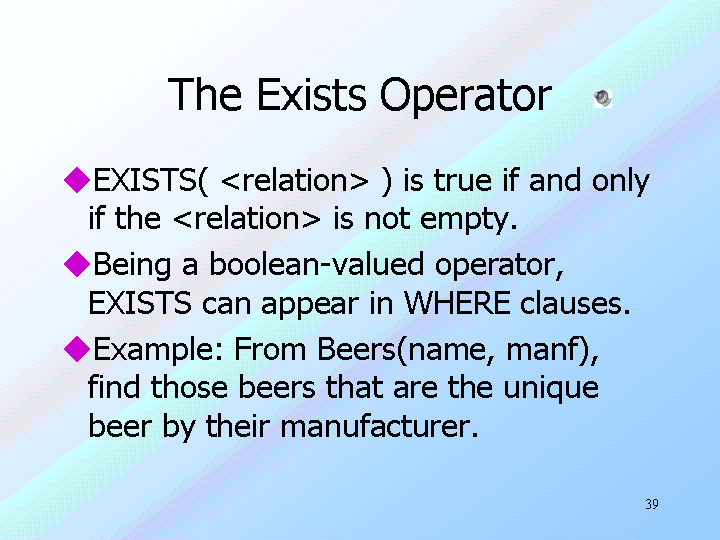 The Exists Operator

◆EXISTS( <relation> ) is true if and only if the <relation> is not empty.

◆Being a boolean-valued operator, EXISTS can appear in WHERE clauses.

◆Example: From Beers(name, manf), find those beers that are the unique beer by their manufacturer.

39